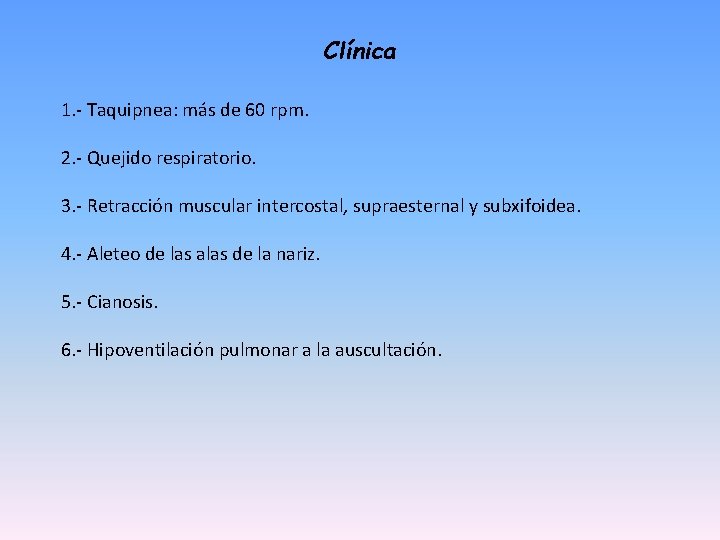 Clínica

1.- Taquipnea: más de 60 rpm.

2.- Quejido respiratorio.

3.- Retracción muscular intercostal, supraesternal y subxifoidea.

4.- Aleteo de las alas de la nariz.

5.- Cianosis.

6.- Hipoventilación pulmonar a la auscultación.